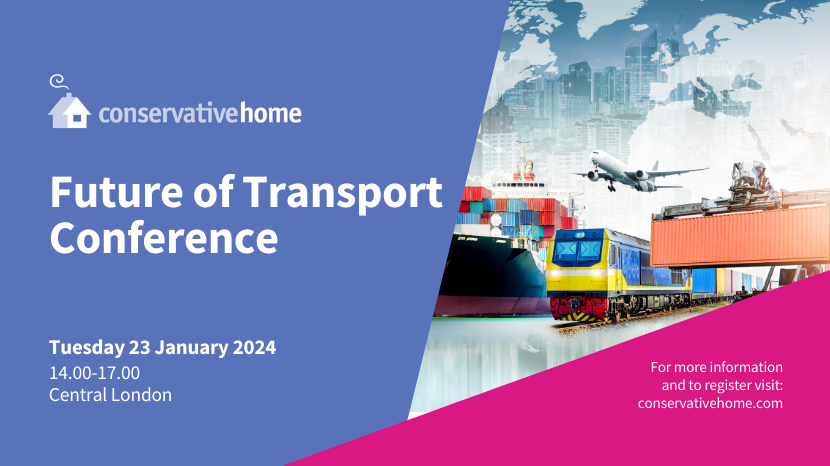 conservativehome

Future of Transport Conference

Tuesday 23 January 2024
14.00-17.00
Central London

For more information and to register visit: conservativehome.com